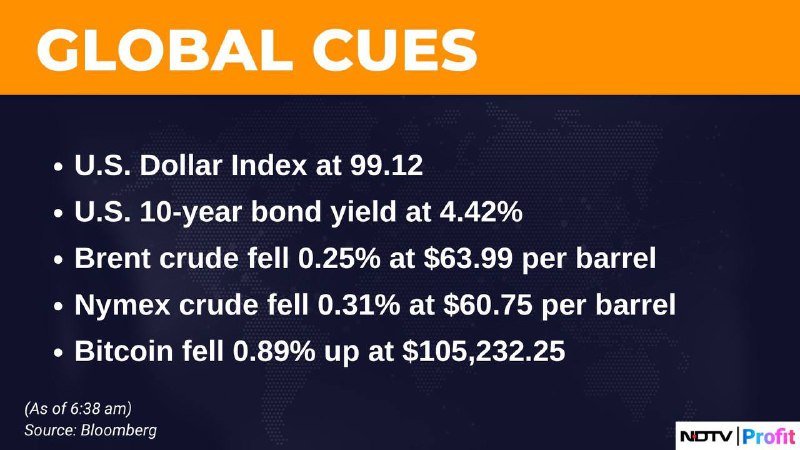 GLOBAL CUES

• U.S. Dollar Index at 99.12
• U.S. 10-year bond yield at 4.42%
• Brent crude fell 0.25% at \$63.99 per barrel
• Nymex crude fell 0.31% at \$60.75 per barrel
• Bitcoin fell 0.89% up at \$105,232.25

(As of 6:38 am)
Source: Bloomberg

NDTV | Profit